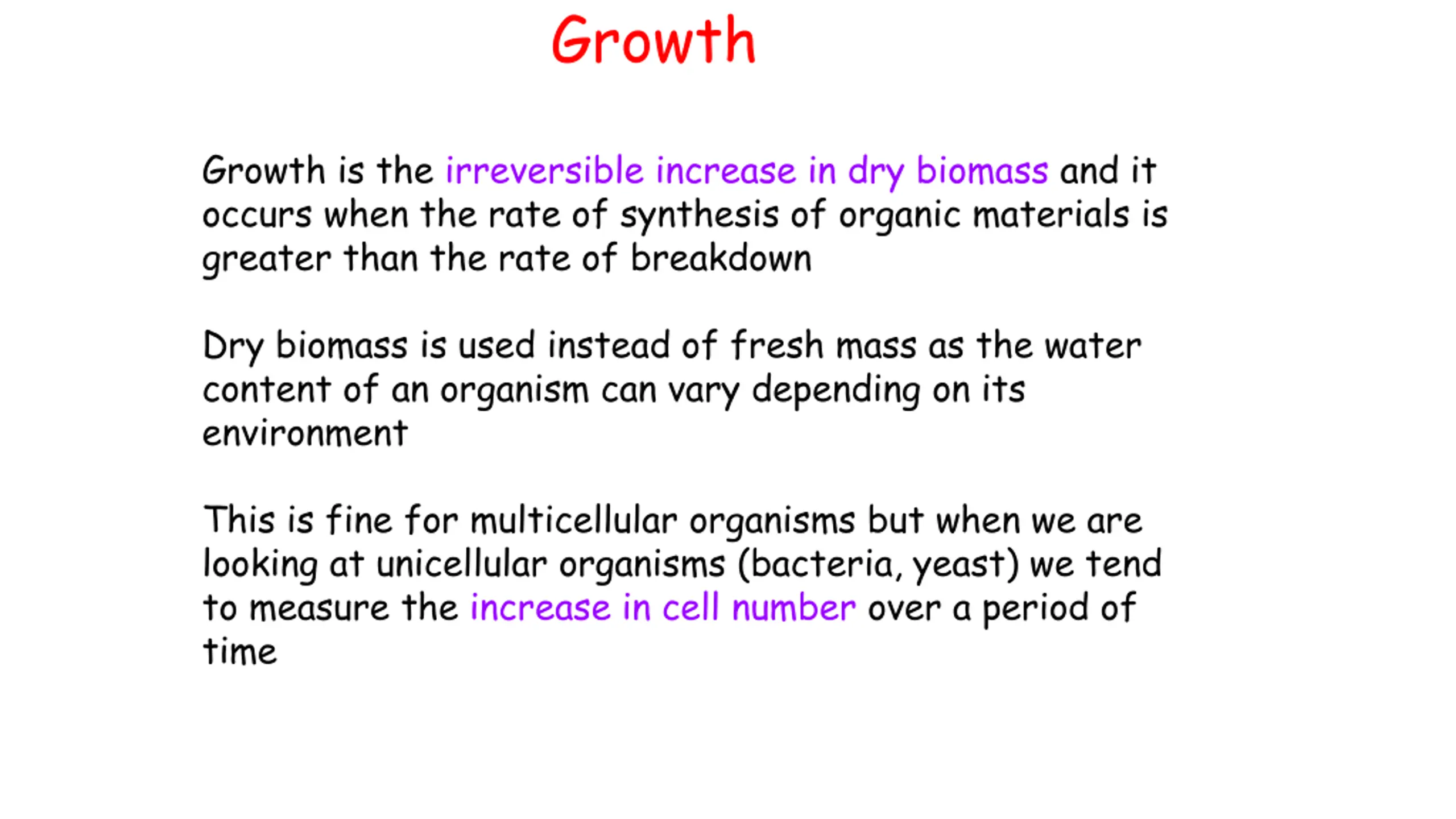 Growth

Growth is the irreversible increase in dry biomass and it occurs when the rate of synthesis of organic materials is greater than the rate of breakdown

Dry biomass is used instead of fresh mass as the water content of an organism can vary depending on its environment

This is fine for multicellular organisms but when we are looking at unicellular organisms (bacteria, yeast) we tend to measure the increase in cell number over a period of time